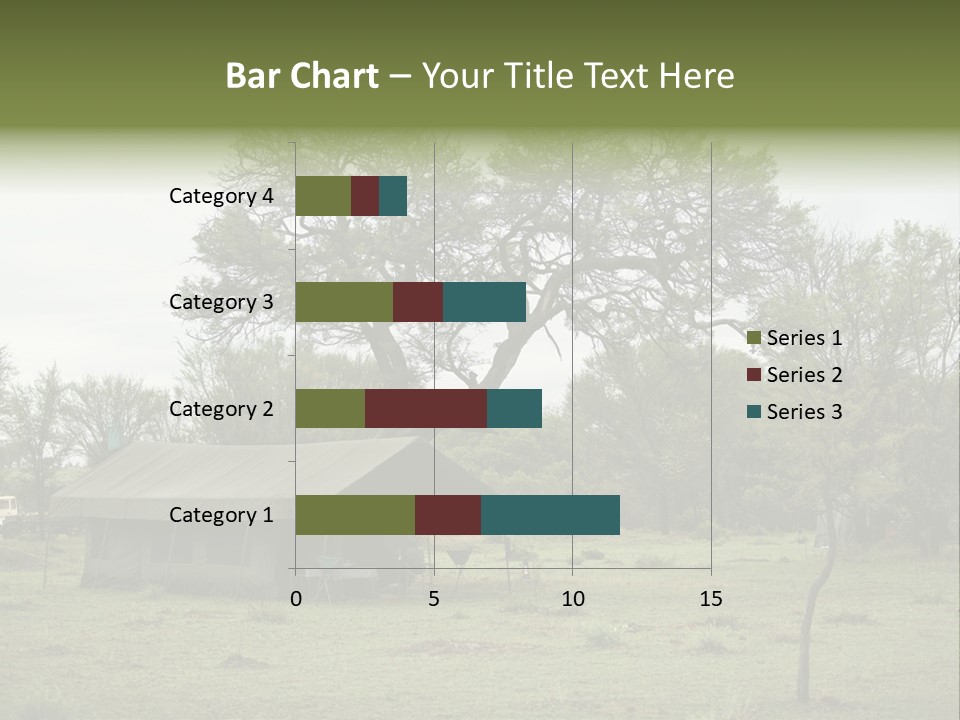 Bar Chart – Your Title Text Here

Category 4
Category 3
Category 2
Category 1

0
5
10
15

Series 1
Series 2
Series 3